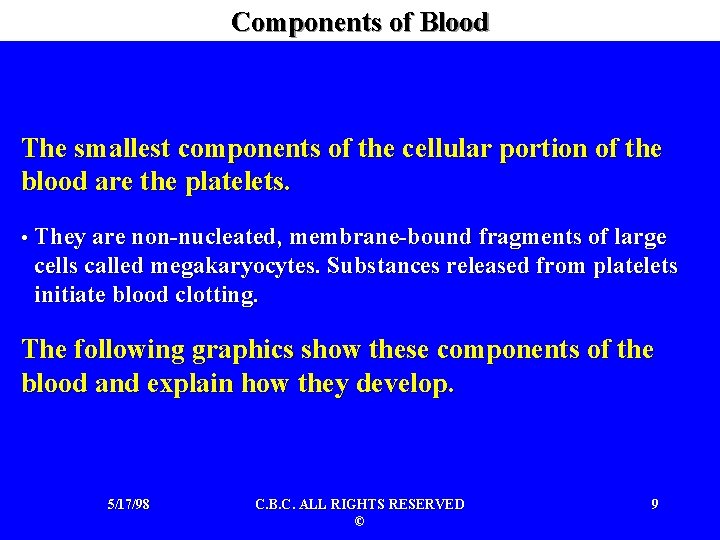 Components of Blood

The smallest components of the cellular portion of the blood are the platelets.

• They are non-nucleated, membrane-bound fragments of large cells called megakaryocytes. Substances released from platelets initiate blood clotting.

The following graphics show these components of the blood and explain how they develop.

5/17/98

C.B.C. ALL RIGHTS RESERVED ©

9